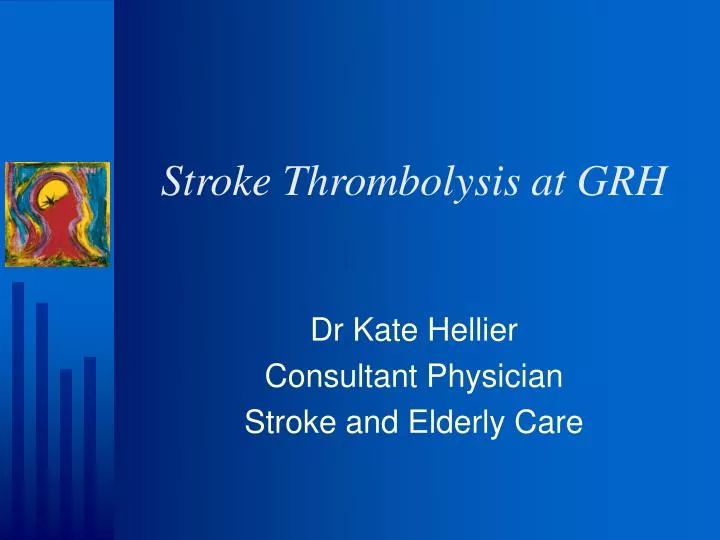 Stroke Thrombolysis at GRH

Dr Kate Hellier
Consultant Physician
Stroke and Elderly Care